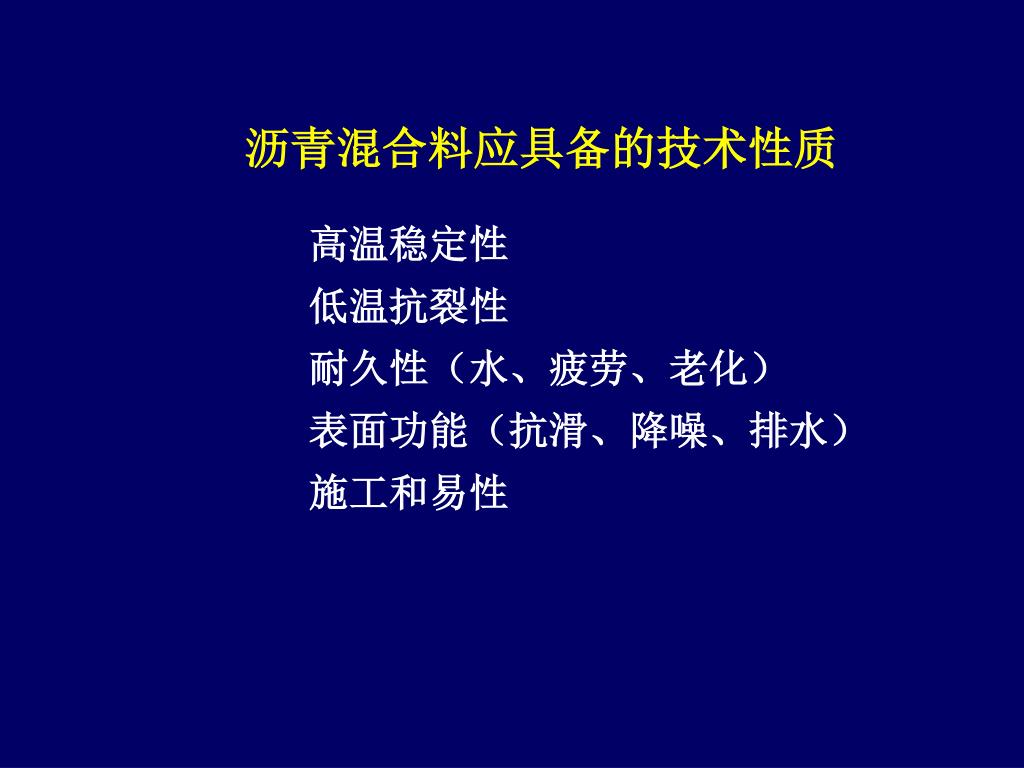 沥青混合料应具备的技术性质

高温稳定性
低温抗裂性
耐久性（水、疲劳、老化）
表面功能（抗滑、降噪、排水）
施工和易性